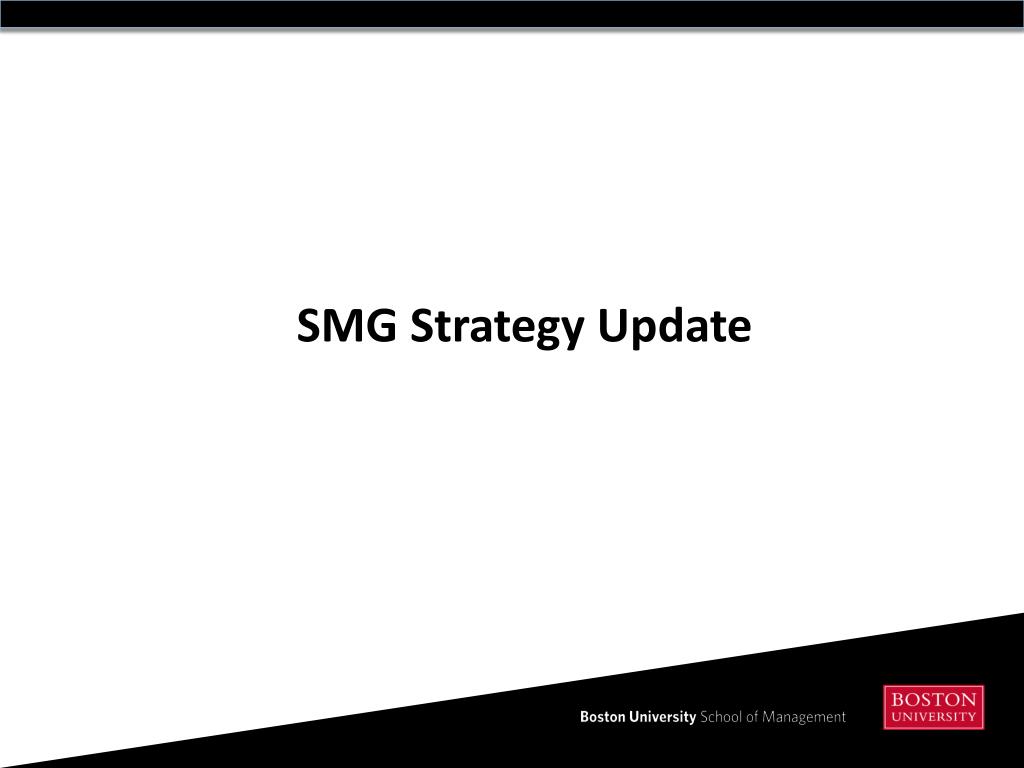 SMG Strategy Update

Boston University School of Management

BOSTON UNIVERSITY